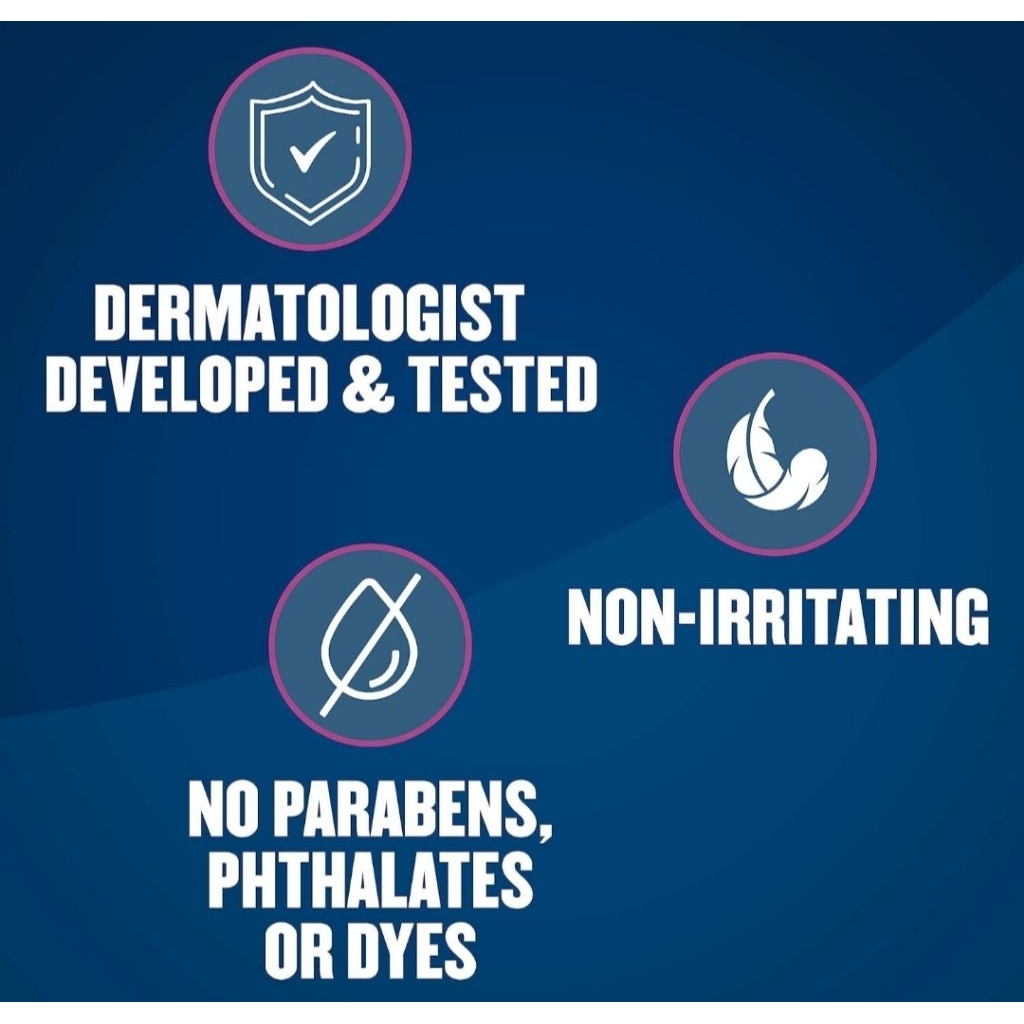 DERMATOLOGIST DEVELOPED & TESTED

NON-IRRITATING

NO PARABENS, PHTHALATES OR DYES